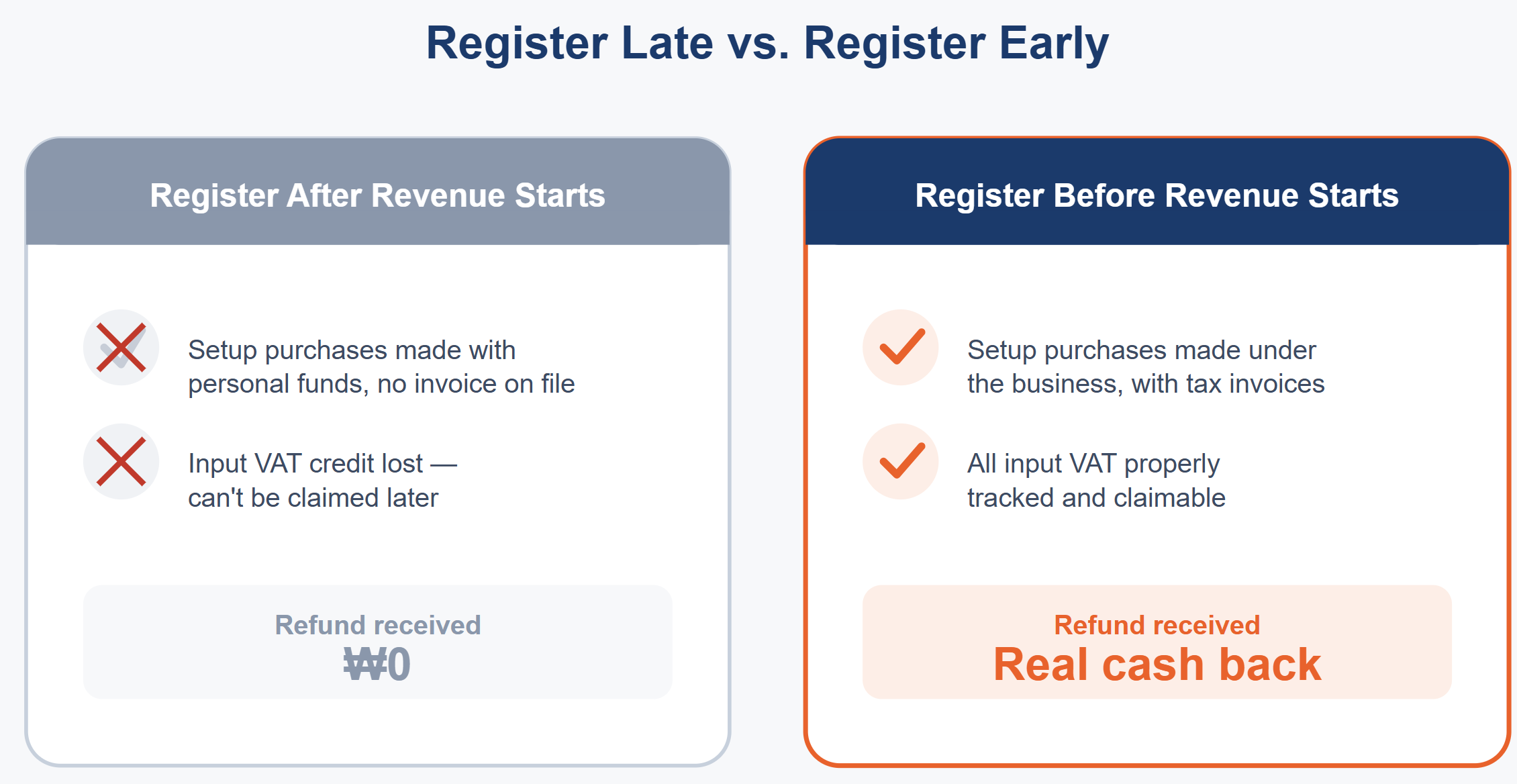 Register Late vs. Register Early

Register After Revenue Starts

Setup purchases made with personal funds, no invoice on file

Input VAT credit lost — can't be claimed later

Refund received
₩0

Register Before Revenue Starts

Setup purchases made under the business, with tax invoices

All input VAT properly tracked and claimable

Refund received
Real cash back